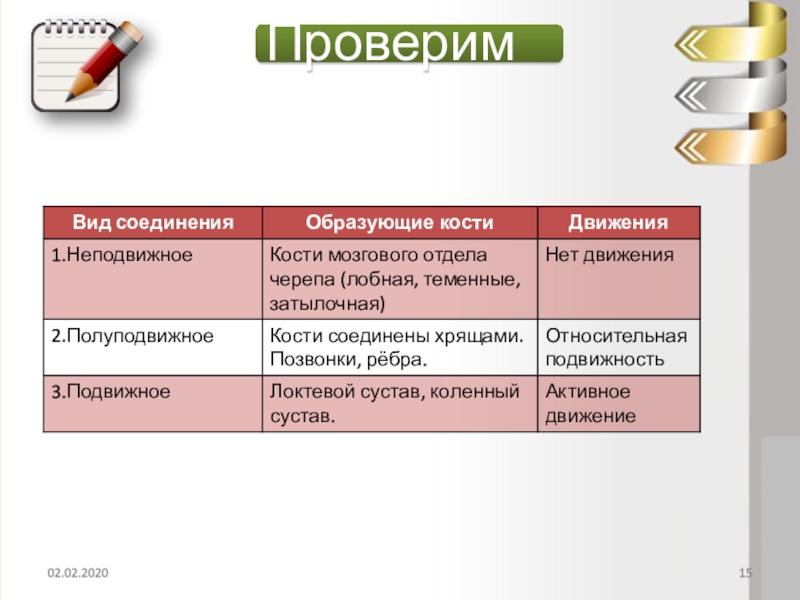 Проверим

| Вид соединения | Образующие кости | Движения |
|---|---|---|
| 1.Неподвижное | Кости мозгового отдела черепа (лобная, теменные, затылочная) | Нет движения |
| 2.Полуподвижное | Кости соединены хрящами. Позвонки, рёбра. | Относительная подвижность |
| 3.Подвижное | Локтевой сустав, коленный сустав. | Активное движение |

02.02.2020

15